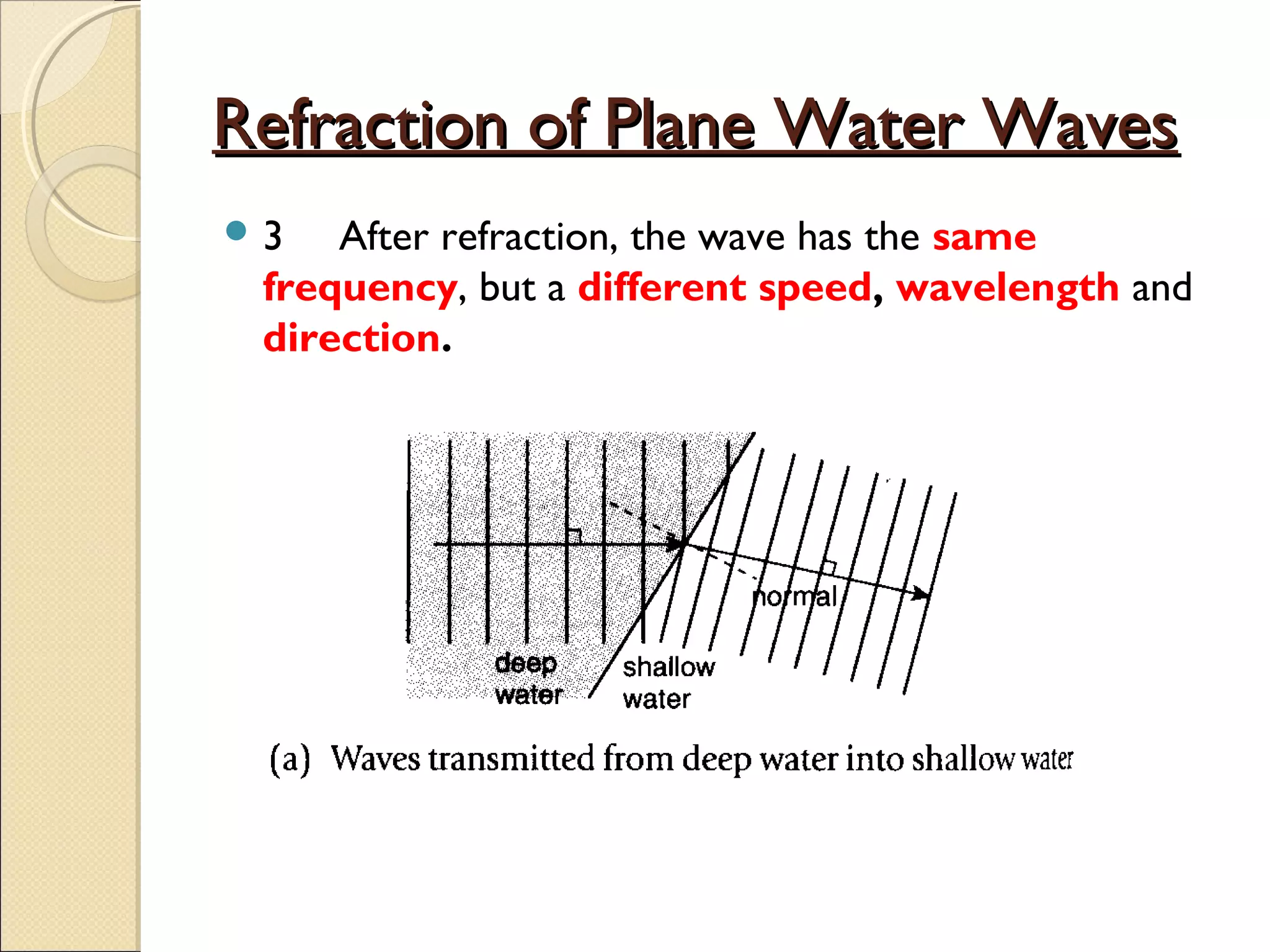 Refraction of Plane Water Waves

3 After refraction, the wave has the same frequency, but a different speed, wavelength and direction.

normal

deep water

shallow water

(a) Waves transmitted from deep water into shallow water